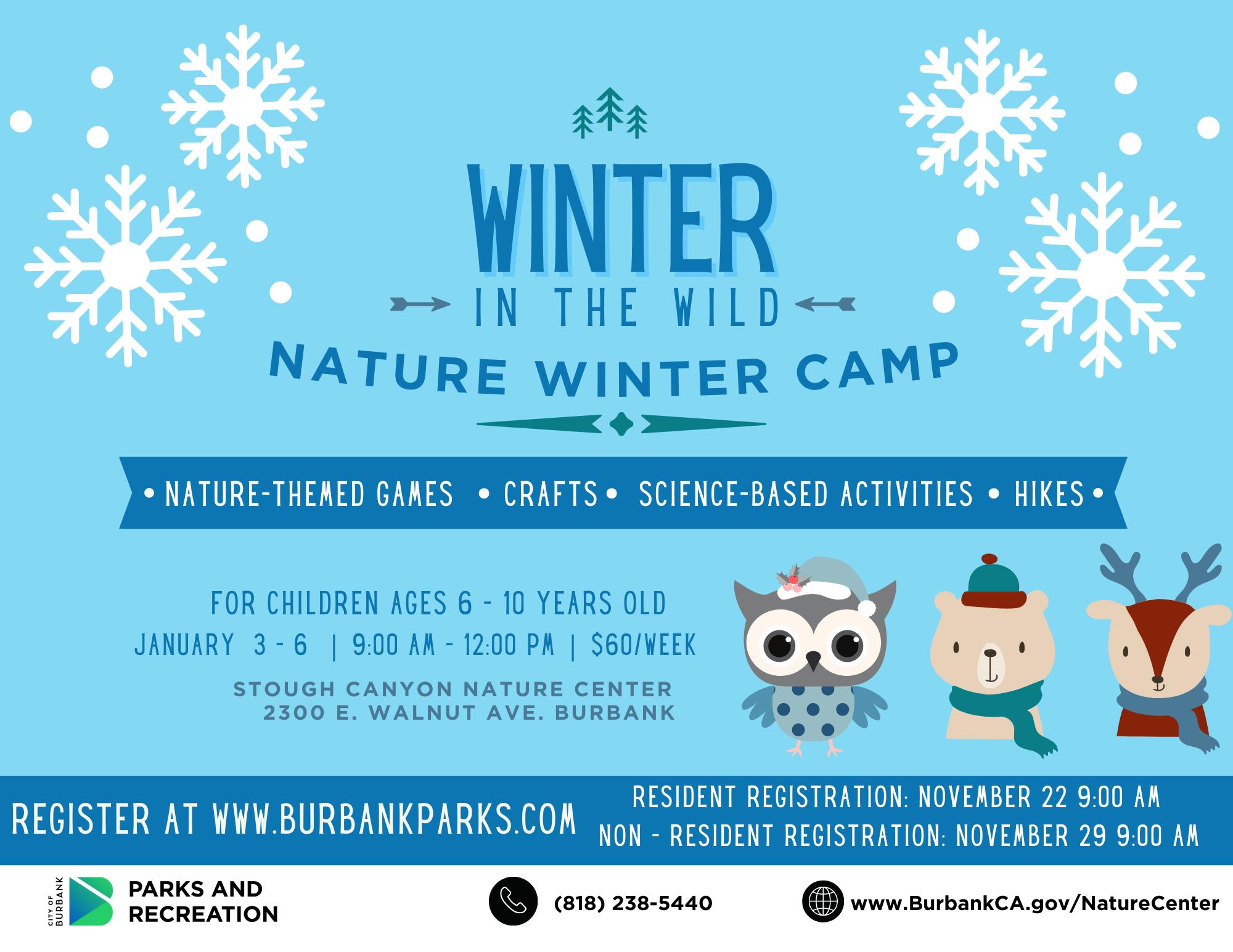 WINTER
IN THE WILD
NATURE WINTER CAMP

• NATURE-THEMED GAMES • CRAFTS • SCIENCE-BASED ACTIVITIES • HIKES •

FOR CHILDREN AGES 6 - 10 YEARS OLD
JANUARY 3 - 6 | 9:00 AM - 12:00 PM | $60/WEEK
STOUGH CANYON NATURE CENTER
2300 E. WALNUT AVE. BURBANK

REGISTER AT WWW.BURBANKPARKS.COM
RESIDENT REGISTRATION: NOVEMBER 22 9:00 AM
NON - RESIDENT REGISTRATION: NOVEMBER 29 9:00 AM

CITY OF BURBANK
PARKS AND RECREATION
(818) 238-5440
www.BurbankCA.gov/NatureCenter